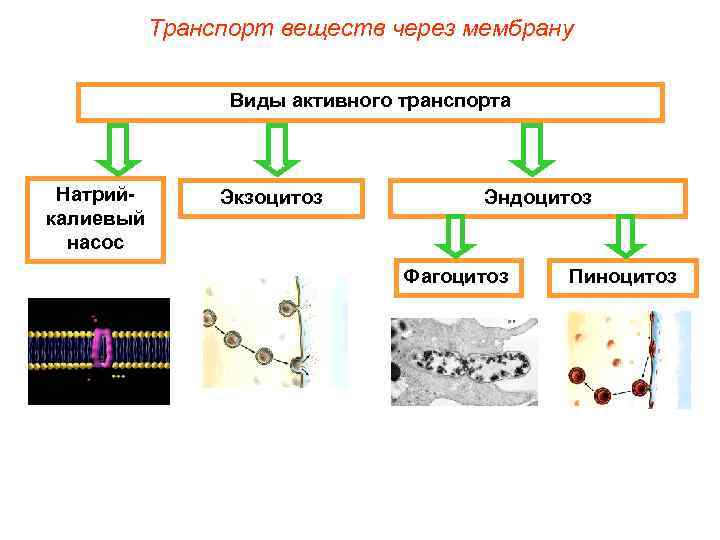 Транспорт веществ через мембрану

Виды активного транспорта

Натрий-калиевый насос

Экзоцитоз

Эндоцитоз

Фагоцитоз

Пиноцитоз